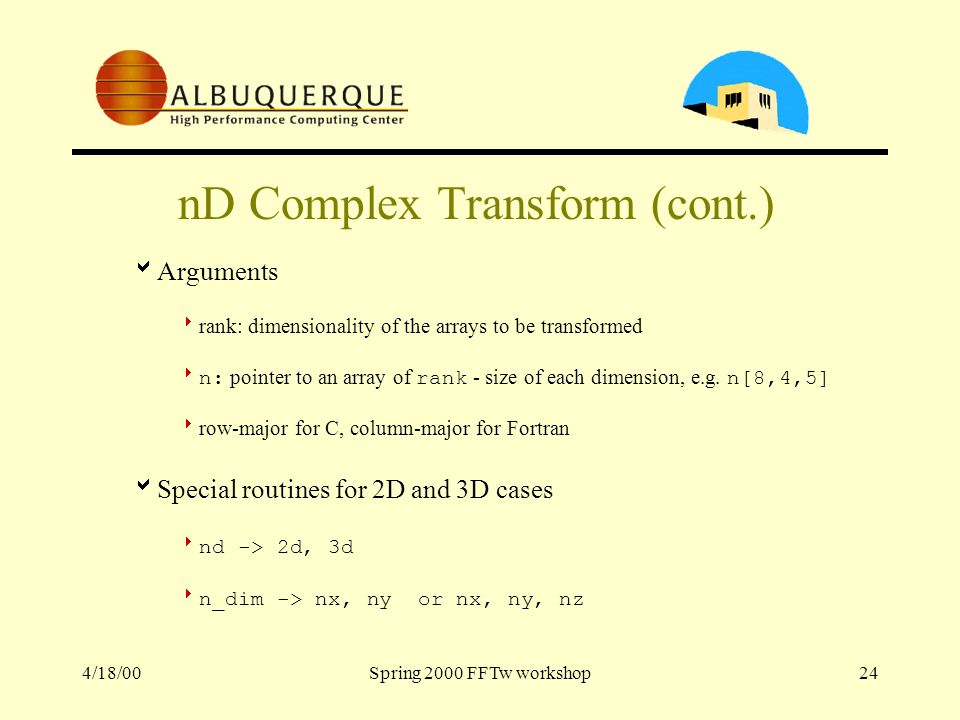 ALBUQUERQUE
High Performance Computing Center

nD Complex Transform (cont.)

Arguments

rank: dimensionality of the arrays to be transformed

n: pointer to an array of rank - size of each dimension, e.g. n[8,4,5]

row-major for C, column-major for Fortran

Special routines for 2D and 3D cases

nd -> 2d, 3d

n_dim -> nx, ny or nx, ny, nz

4/18/00

Spring 2000 FFTw workshop

24